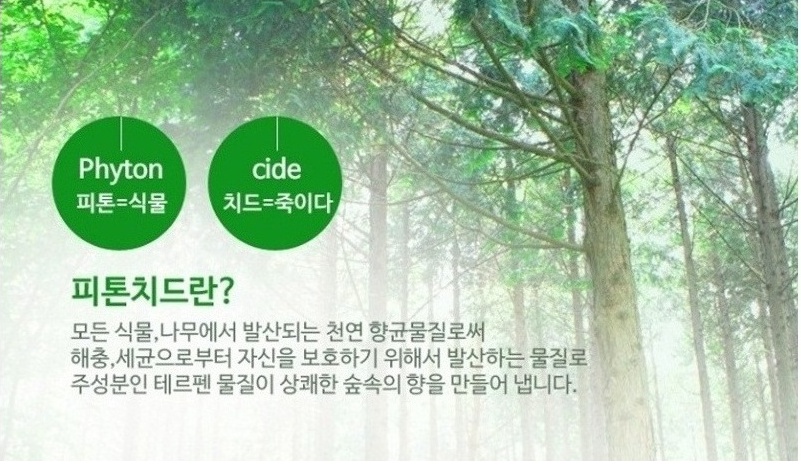 Phyton
피톤=식물

cide
치드=죽이다

피톤치드란?

모든 식물,나무에서 발산되는 천연 향균물질로써 해충,세균으로부터 자신을 보호하기 위해서 발산하는 물질로 주성분인 테르펜 물질이 상쾌한 숲속의 향을 만들어 냅니다.